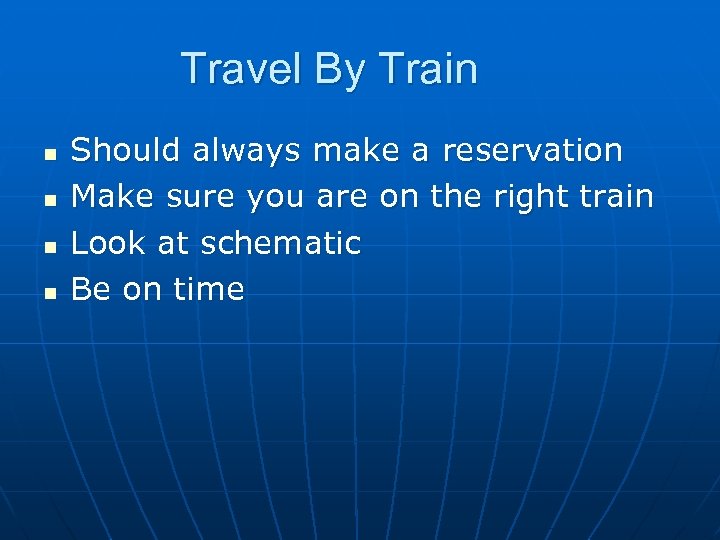 Travel By Train

- Should always make a reservation
- Make sure you are on the right train
- Look at schematic
- Be on time